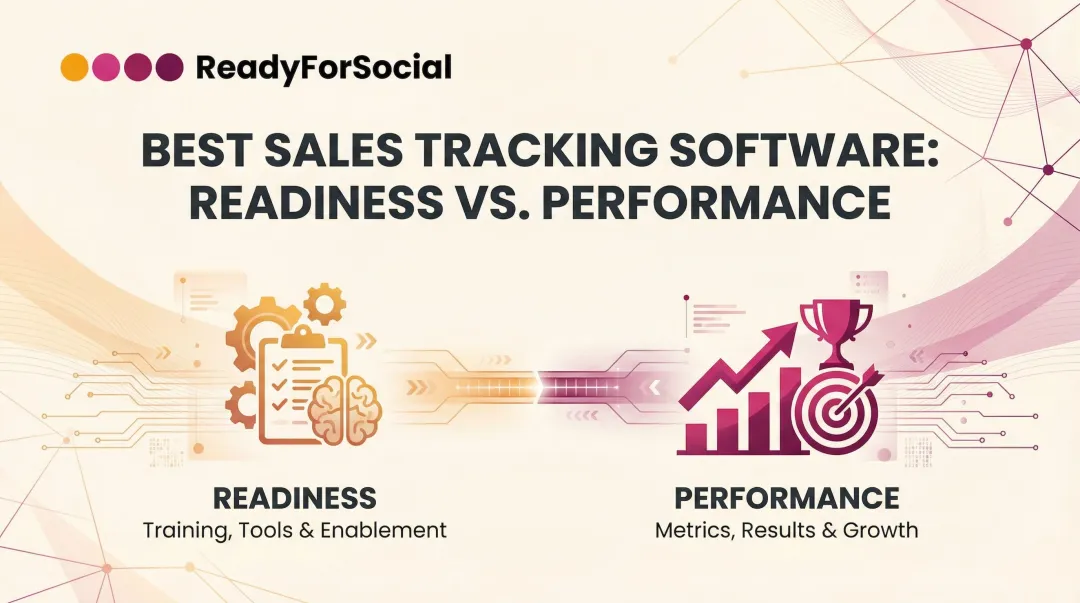 ReadyForSocial

BEST SALES TRACKING SOFTWARE: READINESS VS. PERFORMANCE

READINESS
Training, Tools & Enablement

PERFORMANCE
Metrics, Results & Growth